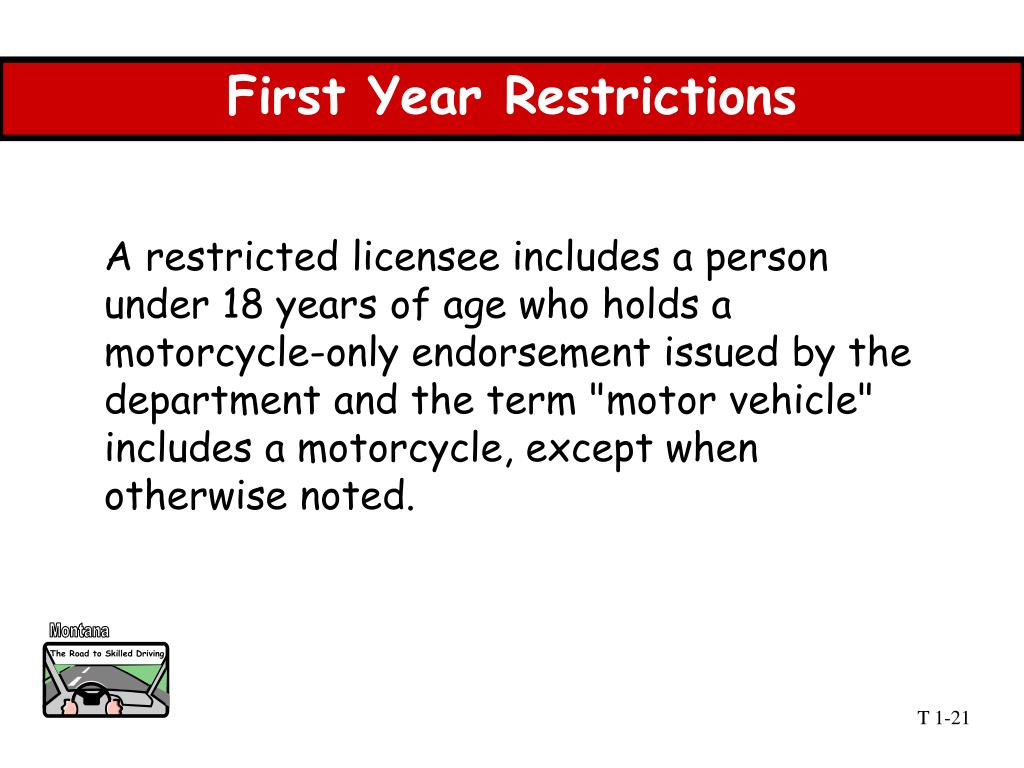 First Year Restrictions

A restricted licensee includes a person under 18 years of age who holds a motorcycle-only endorsement issued by the department and the term "motor vehicle" includes a motorcycle, except when otherwise noted.

Montana

The Road to Skilled Driving

T 1-21